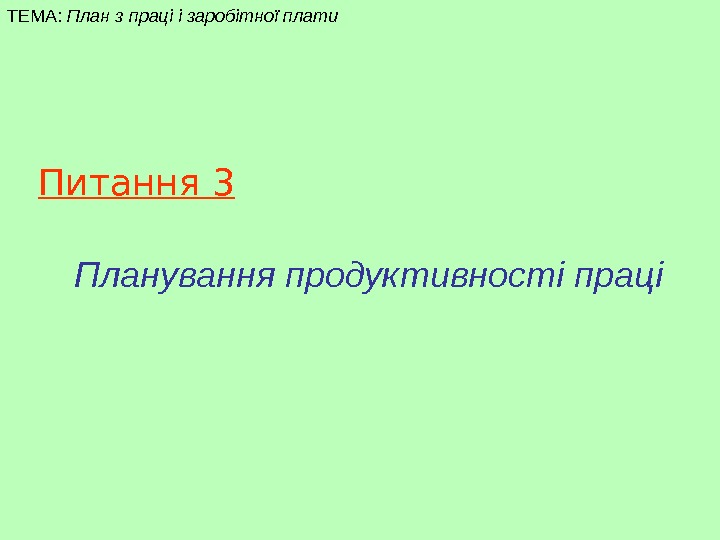 ТЕМА: План з праці і заробітної плати

Питання 3

Планування продуктивності праці